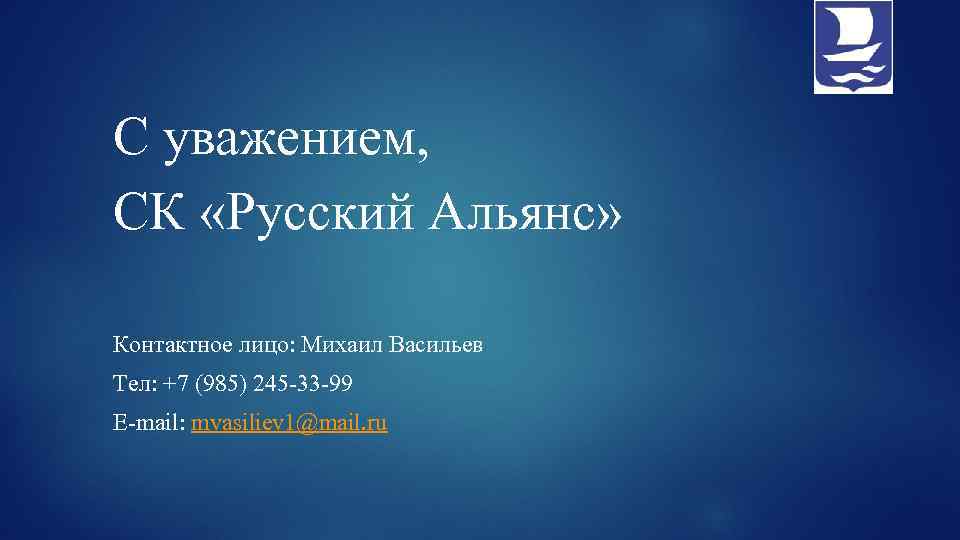 С уважением,
СК «Русский Альянс»

Контактное лицо: Михаил Васильев

Тел: +7 (985) 245-33-99

E-mail: mvasiliev1@mail.ru